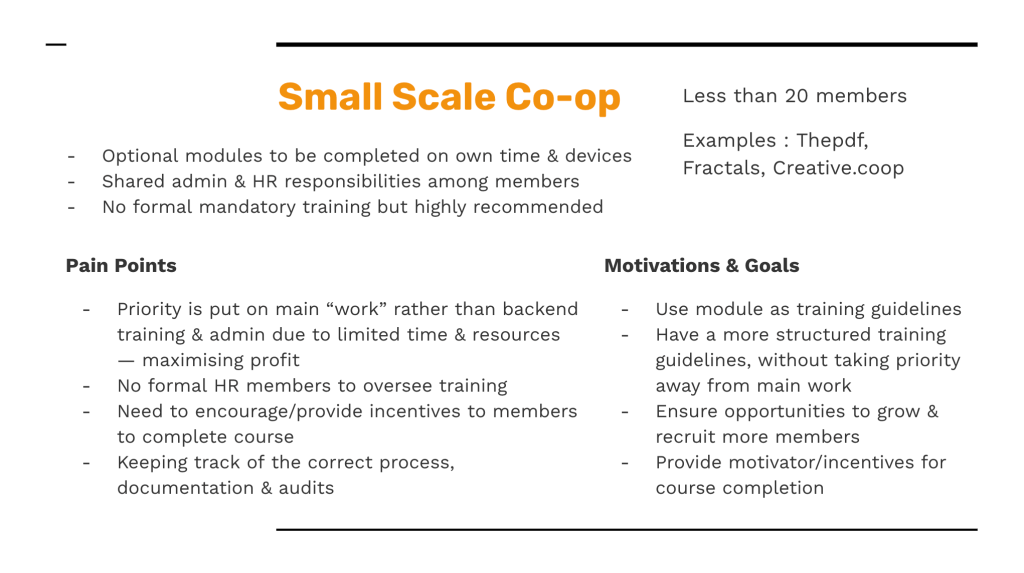 Small Scale Co-op

Less than 20 members

Examples : Thepdf, Fractals, Creative.coop

- Optional modules to be completed on own time & devices
- Shared admin & HR responsibilities among members
- No formal mandatory training but highly recommended

Pain Points

- Priority is put on main “work” rather than backend training & admin due to limited time & resources — maximising profit
- No formal HR members to oversee training
- Need to encourage/provide incentives to members to complete course
- Keeping track of the correct process, documentation & audits

Motivations & Goals

- Use module as training guidelines
- Have a more structured training guidelines, without taking priority away from main work
- Ensure opportunities to grow & recruit more members
- Provide motivator/incentives for course completion